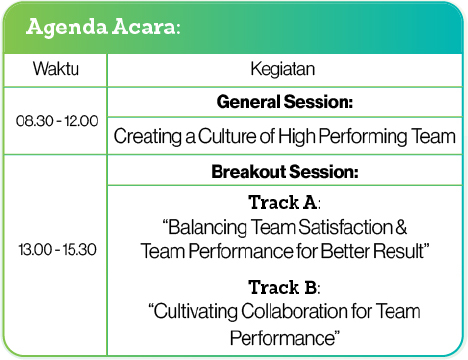 Agenda Acara:

| Waktu | Kegiatan |
|---|---|
| 08.30 - 12.00 | **General Session:** |
| | Creating a Culture of High Performing Team |
| 13.00 - 15.30 | **Breakout Session:** |
| | **Track A**: "Balancing Team Satisfaction & Team Performance for Better Result" **Track B**: "Cultivating Collaboration for Team Performance" |